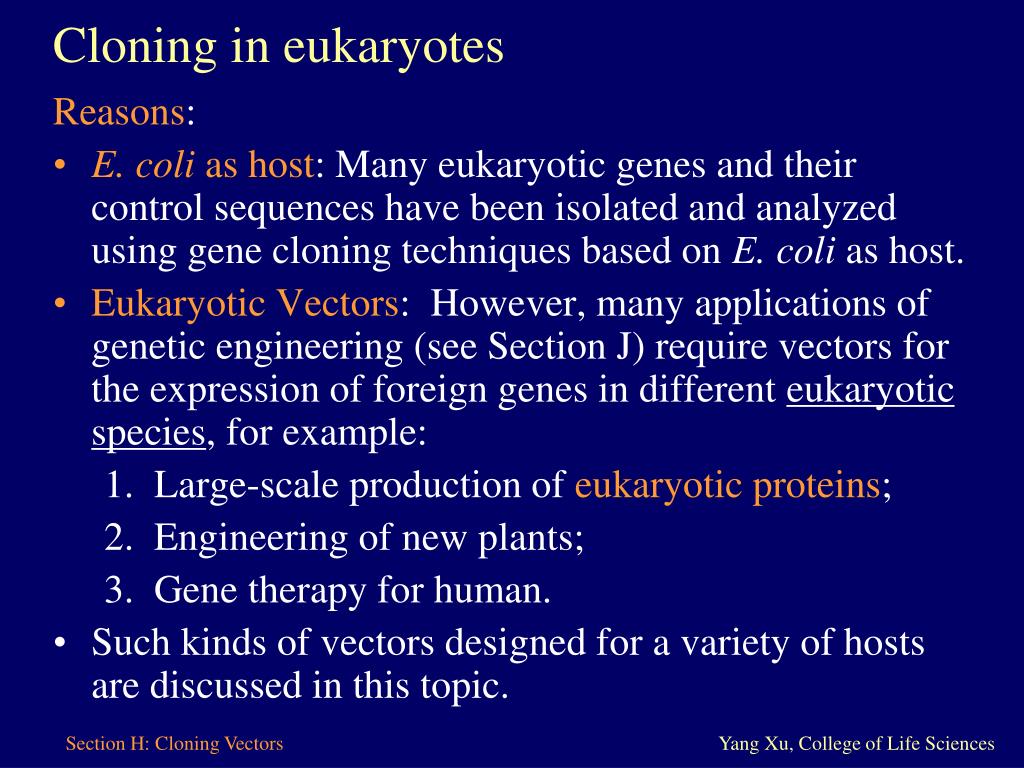 Cloning in eukaryotes

Reasons:

• E. coli as host: Many eukaryotic genes and their control sequences have been isolated and analyzed using gene cloning techniques based on E. coli as host.

• Eukaryotic Vectors: However, many applications of genetic engineering (see Section J) require vectors for the expression of foreign genes in different eukaryotic species, for example:

1. Large-scale production of eukaryotic proteins;
2. Engineering of new plants;
3. Gene therapy for human.

• Such kinds of vectors designed for a variety of hosts are discussed in this topic.

Section H: Cloning Vectors

Yang Xu, College of Life Sciences